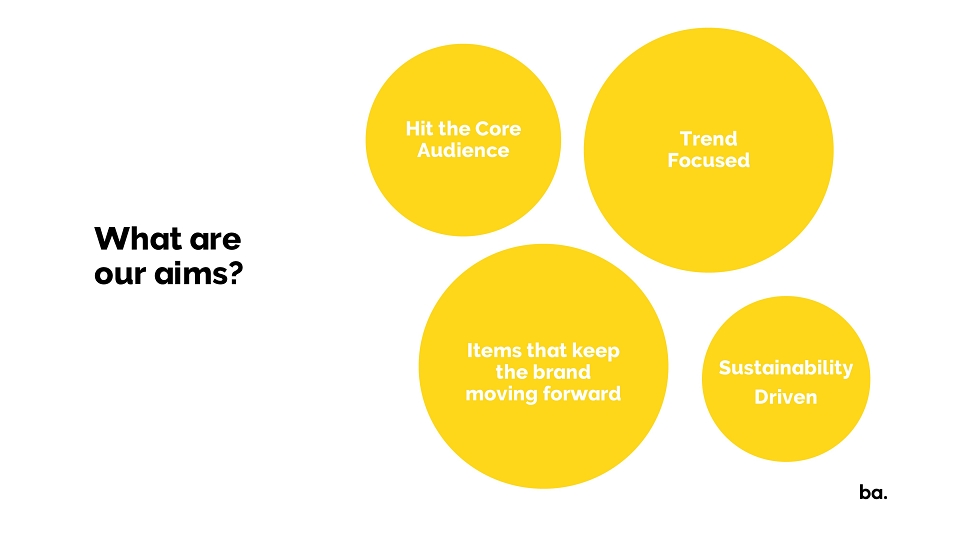 What are our aims?

Hit the Core Audience

Trend Focused

Items that keep the brand moving forward

Sustainability Driven

ba.